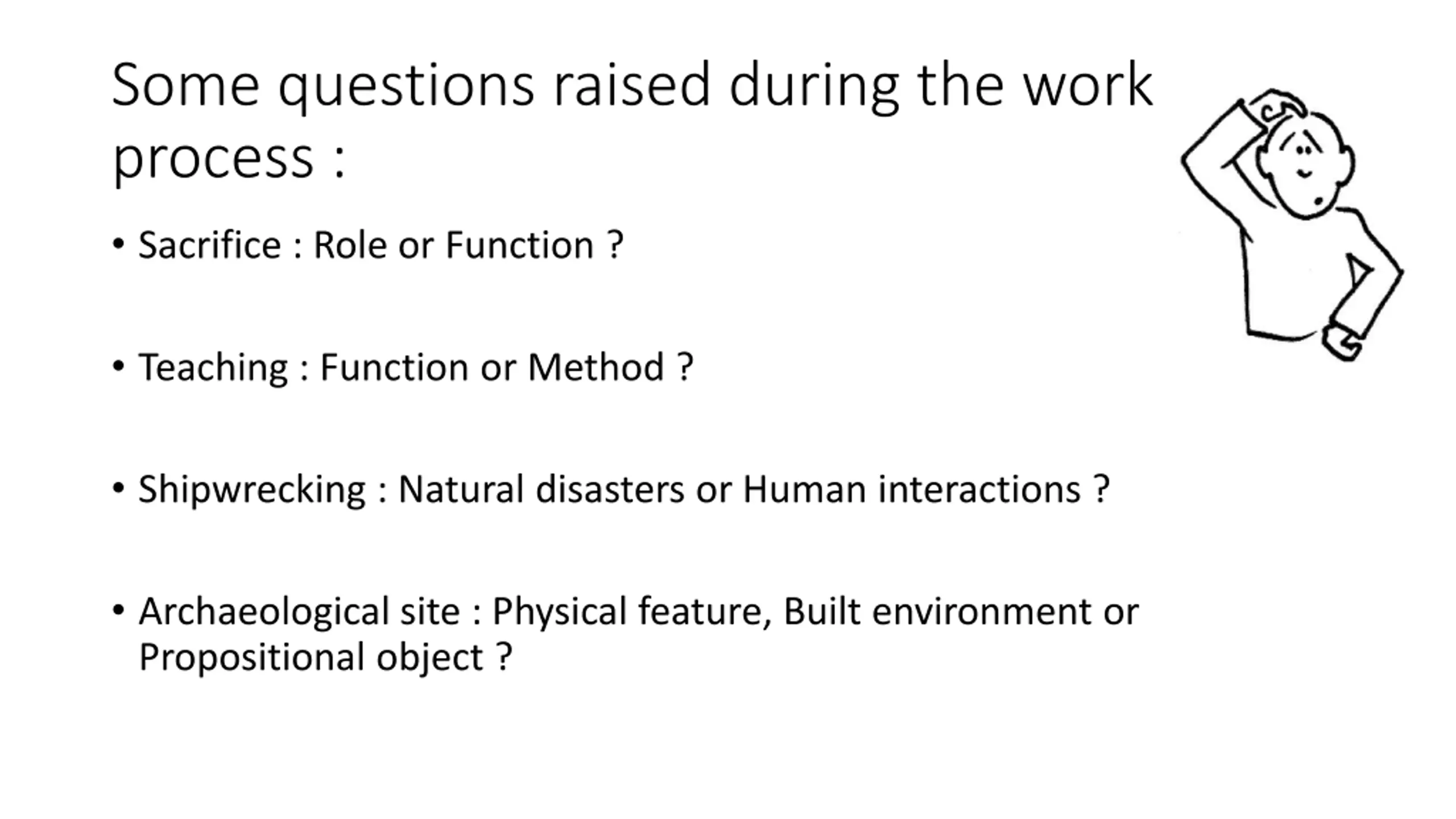 Some questions raised during the work process :

• Sacrifice : Role or Function ?

• Teaching : Function or Method ?

• Shipwrecking : Natural disasters or Human interactions ?

• Archaeological site : Physical feature, Built environment or Propositional object ?